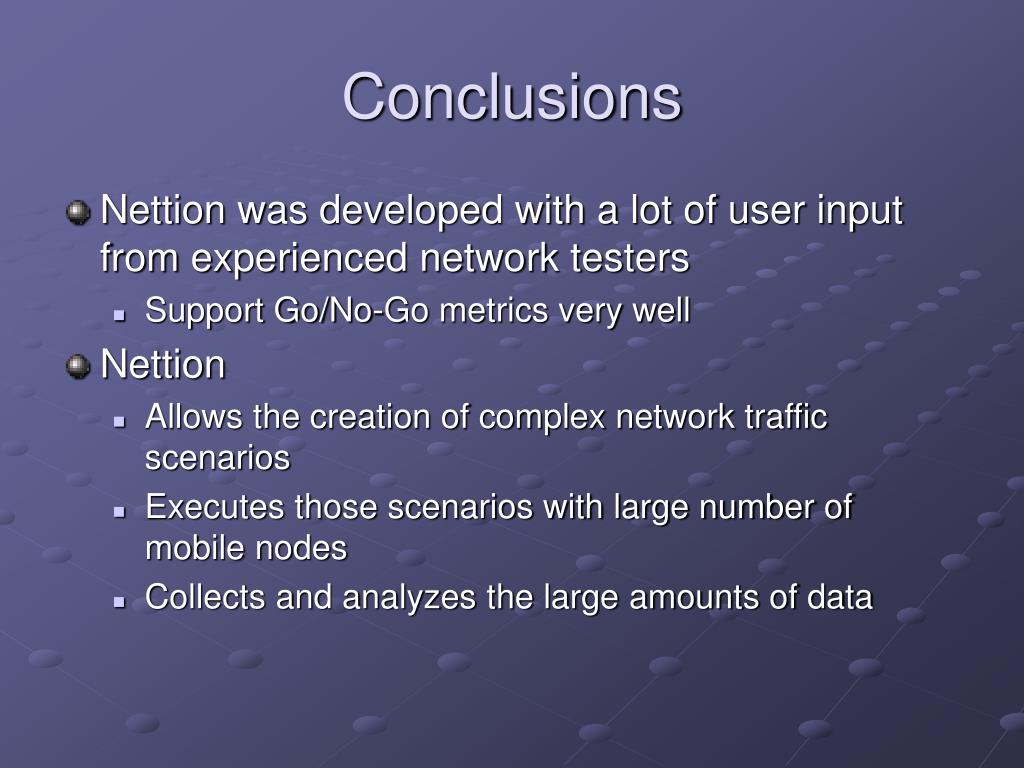 Conclusions

Nettion was developed with a lot of user input from experienced network testers

Support Go/No-Go metrics very well

Nettion

Allows the creation of complex network traffic scenarios

Executes those scenarios with large number of mobile nodes

Collects and analyzes the large amounts of data